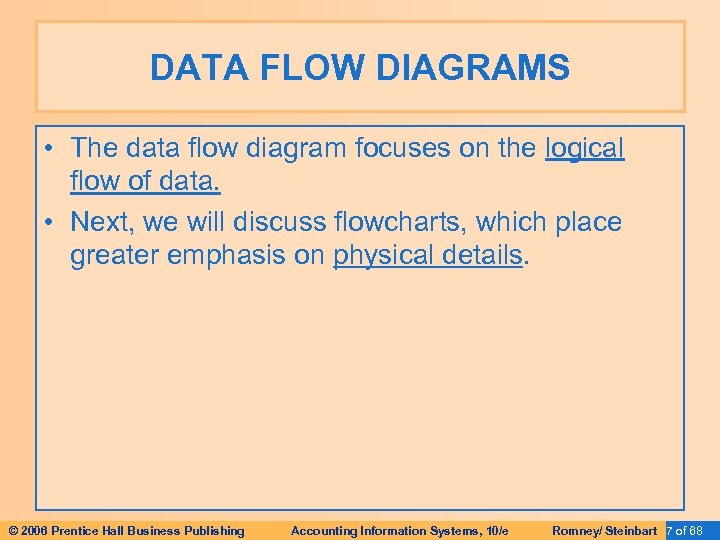 DATA FLOW DIAGRAMS

• The data flow diagram focuses on the logical flow of data.

• Next, we will discuss flowcharts, which place greater emphasis on physical details.

© 2006 Prentice Hall Business Publishing Accounting Information Systems, 10/e Romney/ Steinbart 7 of 68